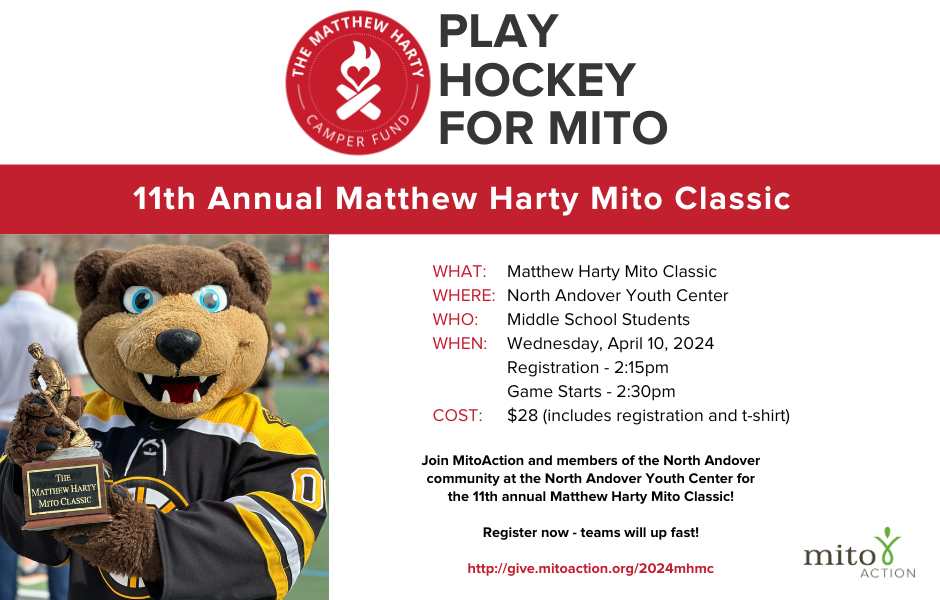 THE MATTHEW HARTY CAMPER FUND

PLAY HOCKEY FOR MITO

11th Annual Matthew Harty Mito Classic

THE MATTHEW HARTY MITO CLASSIC

WHAT: Matthew Harty Mito Classic
WHERE: North Andover Youth Center
WHO: Middle School Students
WHEN: Wednesday, April 10, 2024
Registration - 2:15pm
Game Starts - 2:30pm
COST: $28 (includes registration and t-shirt)

Join MitoAction and members of the North Andover community at the North Andover Youth Center for the 11th annual Matthew Harty Mito Classic!

Register now - teams will up fast!

http://give.mitoaction.org/2024mhmc

mito ACTION